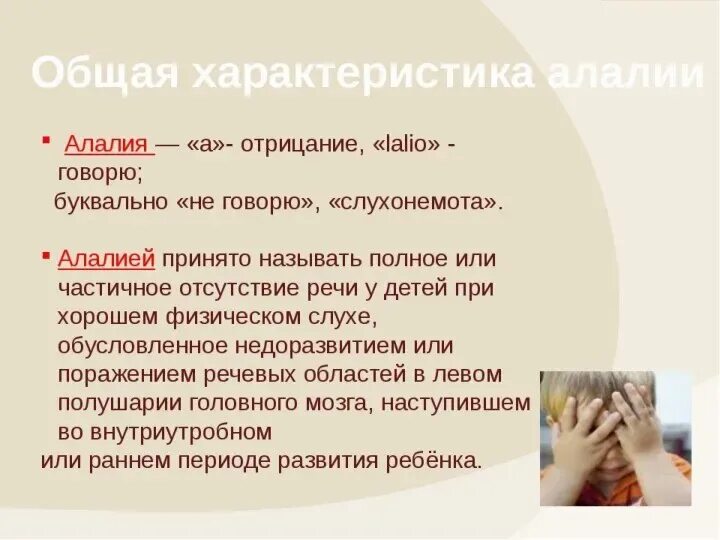 Общая характеристика алалии

▪ Алалия — «а»- отрицание, «lalio» - говорю;
буквально «не говорю», «слухонемота».

▪ Алалией принято называть полное или частичное отсутствие речи у детей при хорошем физическом слухе, обусловленное недоразвитием или поражением речевых областей в левом полушарии головного мозга, наступившем во внутриутробном
или раннем периоде развития ребёнка.